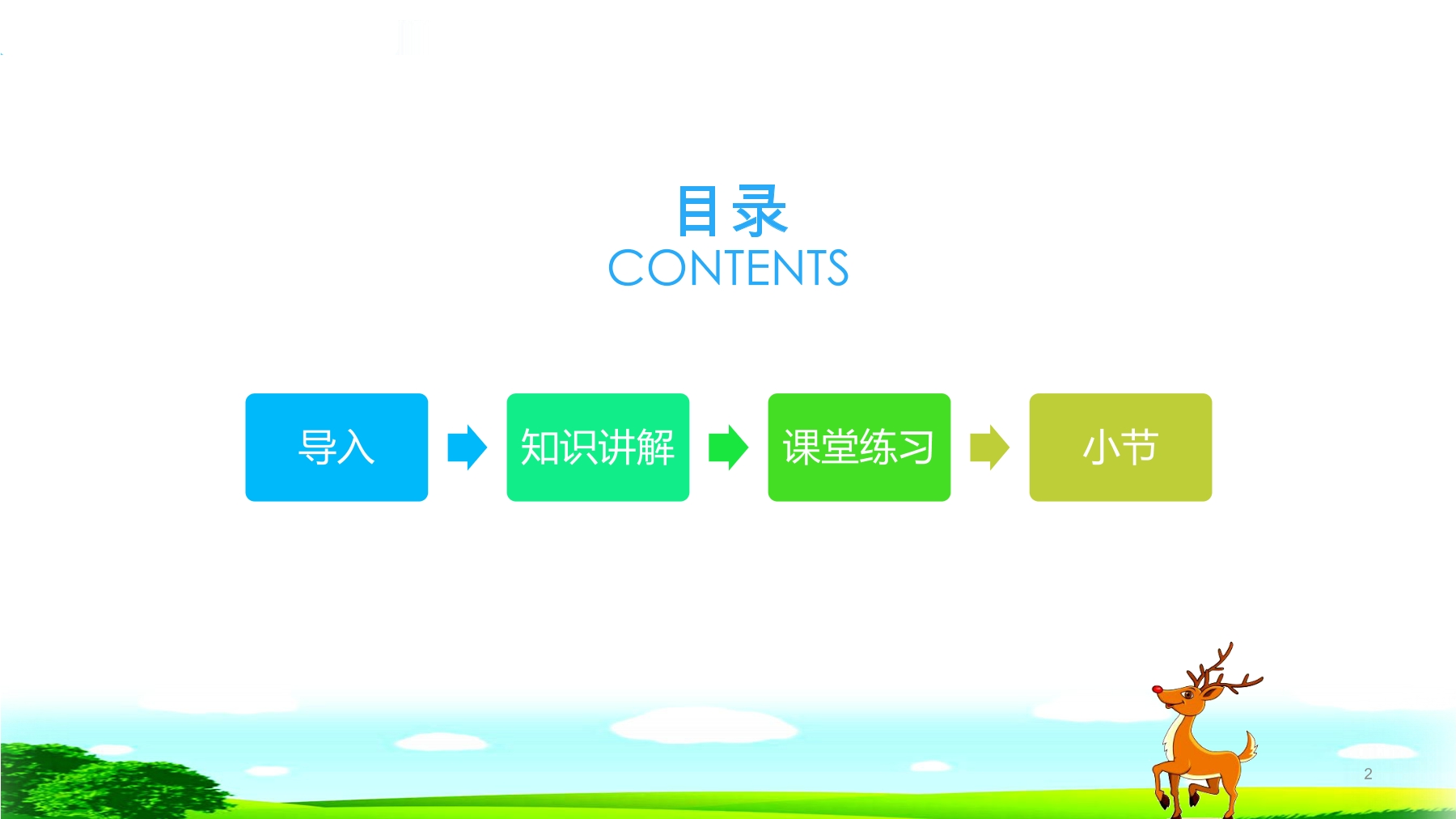 目录
CONTENTS

导入

知识讲解

课堂练习

小节

2